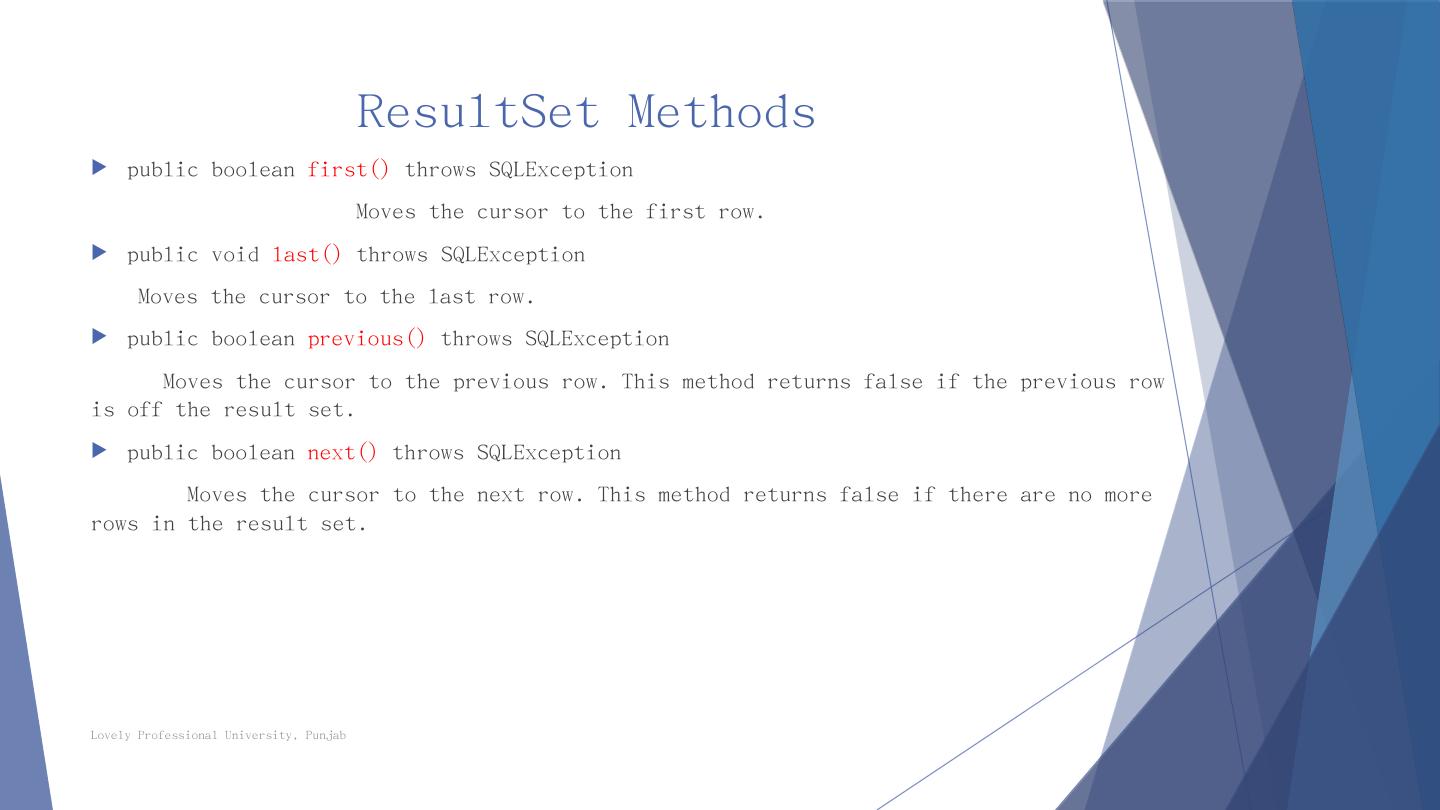 ResultSet Methods

public boolean first() throws SQLException

Moves the cursor to the first row.

public void last() throws SQLException

Moves the cursor to the last row.

public boolean previous() throws SQLException

Moves the cursor to the previous row. This method returns false if the previous row is off the result set.

public boolean next() throws SQLException

Moves the cursor to the next row. This method returns false if there are no more rows in the result set.

Lovely Professional University, Punjab